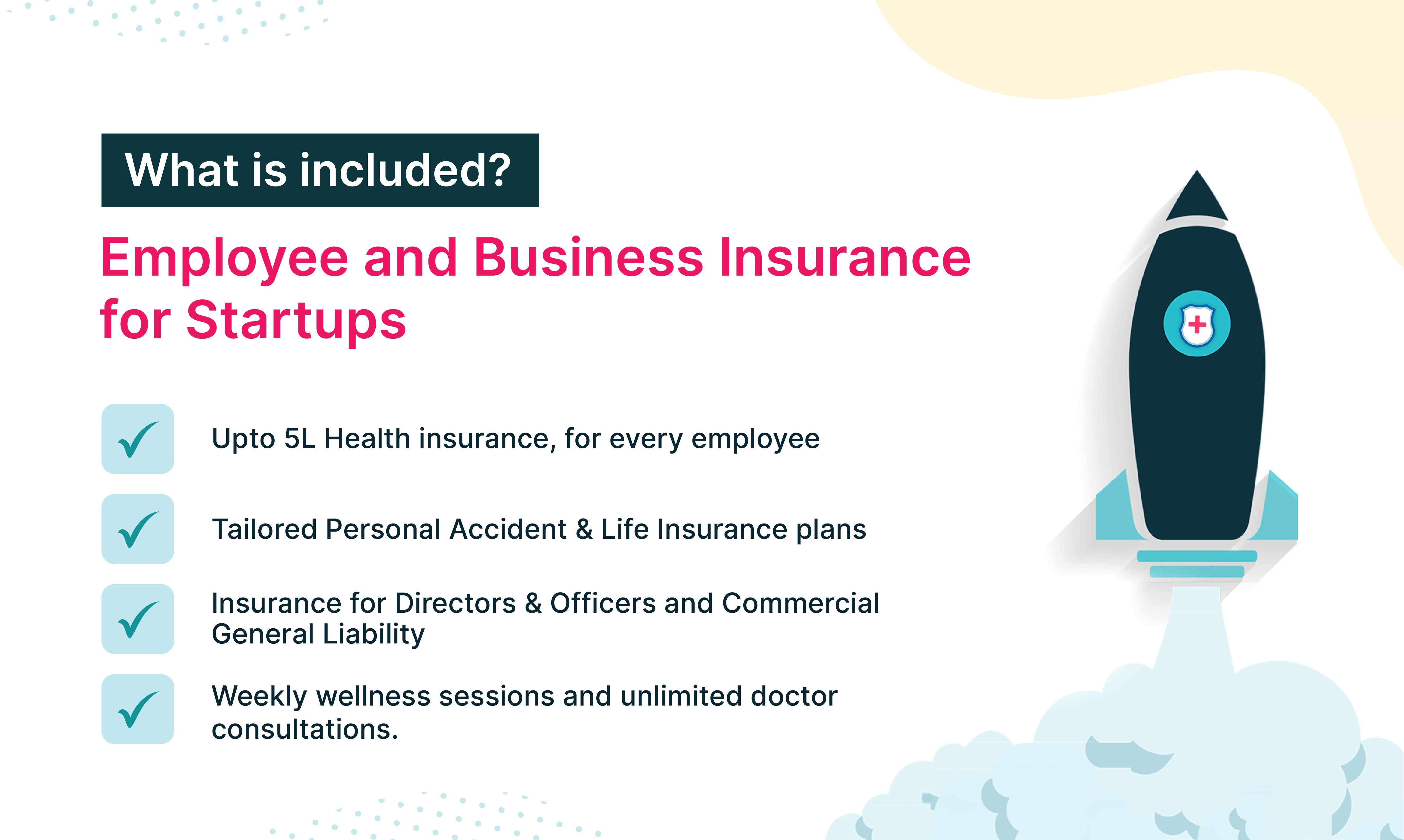 What is included?

Employee and Business Insurance for Startups

Upto 5L Health insurance, for every employee

Tailored Personal Accident & Life Insurance plans

Insurance for Directors & Officers and Commercial General Liability

Weekly wellness sessions and unlimited doctor consultations.